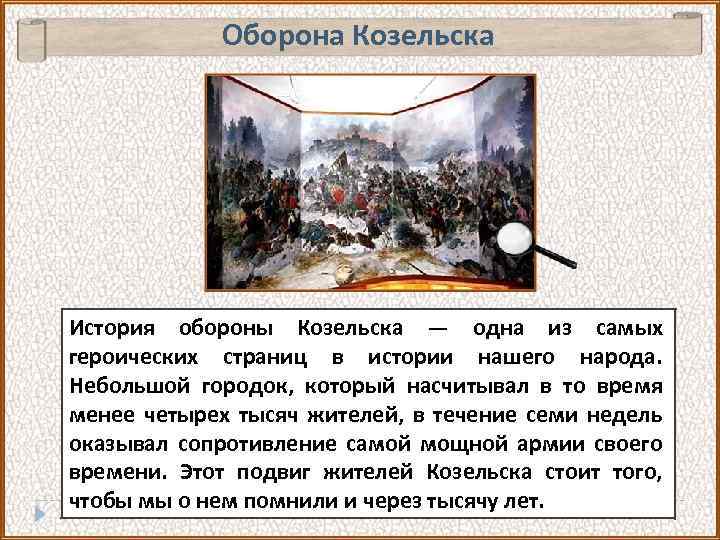 Оборона Козельска

История обороны Козельска — одна из самых героических страниц в истории нашего народа. Небольшой городок, который насчитывал в то время менее четырех тысяч жителей, в течение семи недель оказывал сопротивление самой мощной армии своего времени. Этот подвиг жителей Козельска стоит того, чтобы мы о нем помнили и через тысячу лет.